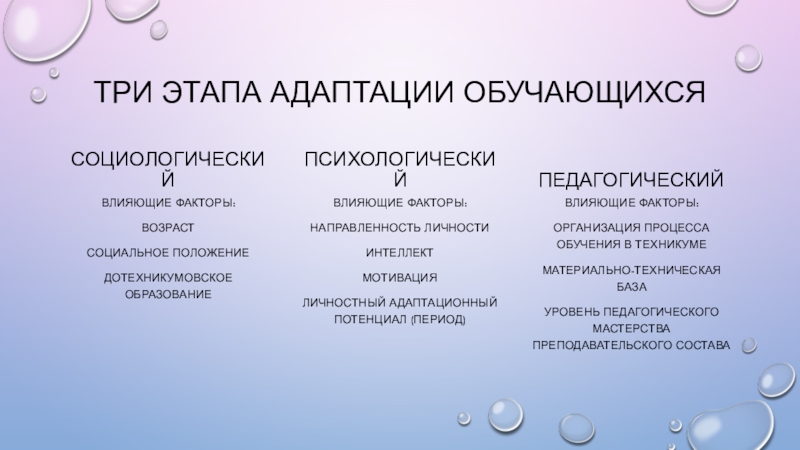 ТРИ ЭТАПА АДАПТАЦИИ ОБУЧАЮЩИХСЯ

СОЦИОЛОГИЧЕСКИЙ

ВЛИЯЮЩИЕ ФАКТОРЫ:

ВОЗРАСТ

СОЦИАЛЬНОЕ ПОЛОЖЕНИЕ

ДОТЕХНИКУМОВСКОЕ ОБРАЗОВАНИЕ

ПСИХОЛОГИЧЕСКИЙ

ВЛИЯЮЩИЕ ФАКТОРЫ:

НАПРАВЛЕННОСТЬ ЛИЧНОСТИ

ИНТЕЛЛЕКТ

МОТИВАЦИЯ

ЛИЧНОСТНЫЙ АДАПТАЦИОННЫЙ ПОТЕНЦИАЛ (ПЕРИОД)

ПЕДАГОГИЧЕСКИЙ

ВЛИЯЮЩИЕ ФАКТОРЫ:

ОРГАНИЗАЦИЯ ПРОЦЕССА ОБУЧЕНИЯ В ТЕХНИКУМЕ

МАТЕРИАЛЬНО-ТЕХНИЧЕСКАЯ БАЗА

УРОВЕНЬ ПЕДАГОГИЧЕСКОГО МАСТЕРСТВА ПРЕПОДАВАТЕЛЬСКОГО СОСТАВА